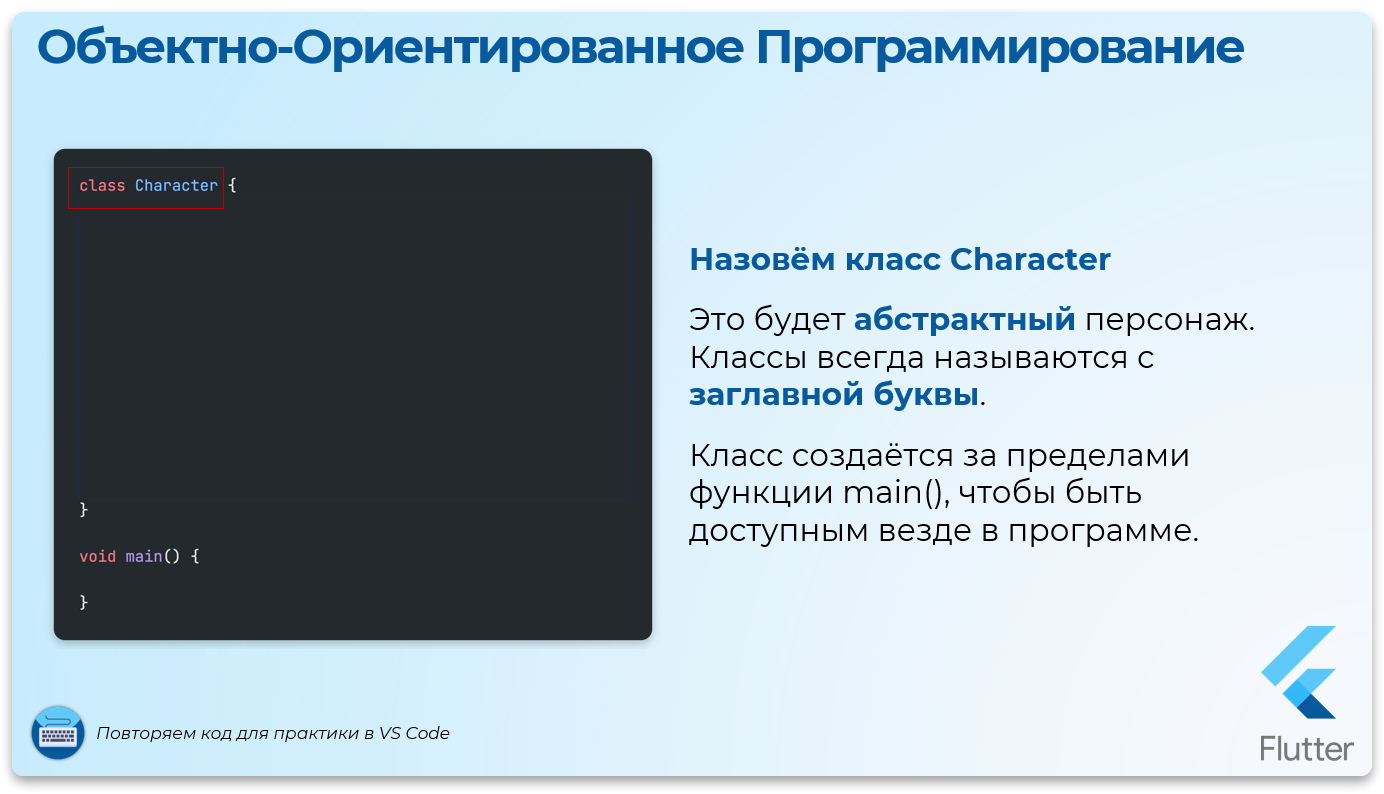 Объектно-Ориентированное Программирование

class Character {

}

void main() {

}

Назовём класс Character

Это будет абстрактный персонаж. Классы всегда называются с заглавной буквы.

Класс создаётся за пределами функции main(), чтобы быть доступным везде в программе.

Повторяем код для практики в VS Code

Flutter